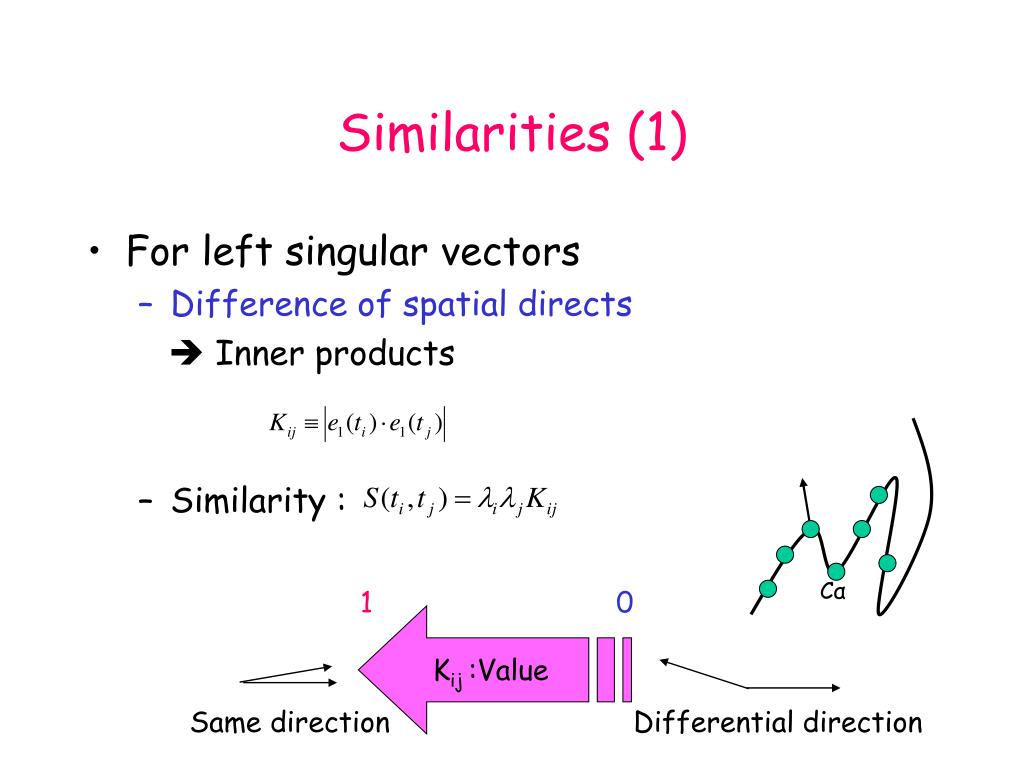 Similarities (1)

• For left singular vectors
– Difference of spatial directs
➔ Inner products

$K_{ij} \equiv \left| e_1(t_i) \cdot e_1(t_j) \right|$

– Similarity : $S(t_i, t_j) = \lambda_i \lambda_j K_{ij}$

Cα

1

0

$K_{ij}$ :Value

Same direction

Differential direction